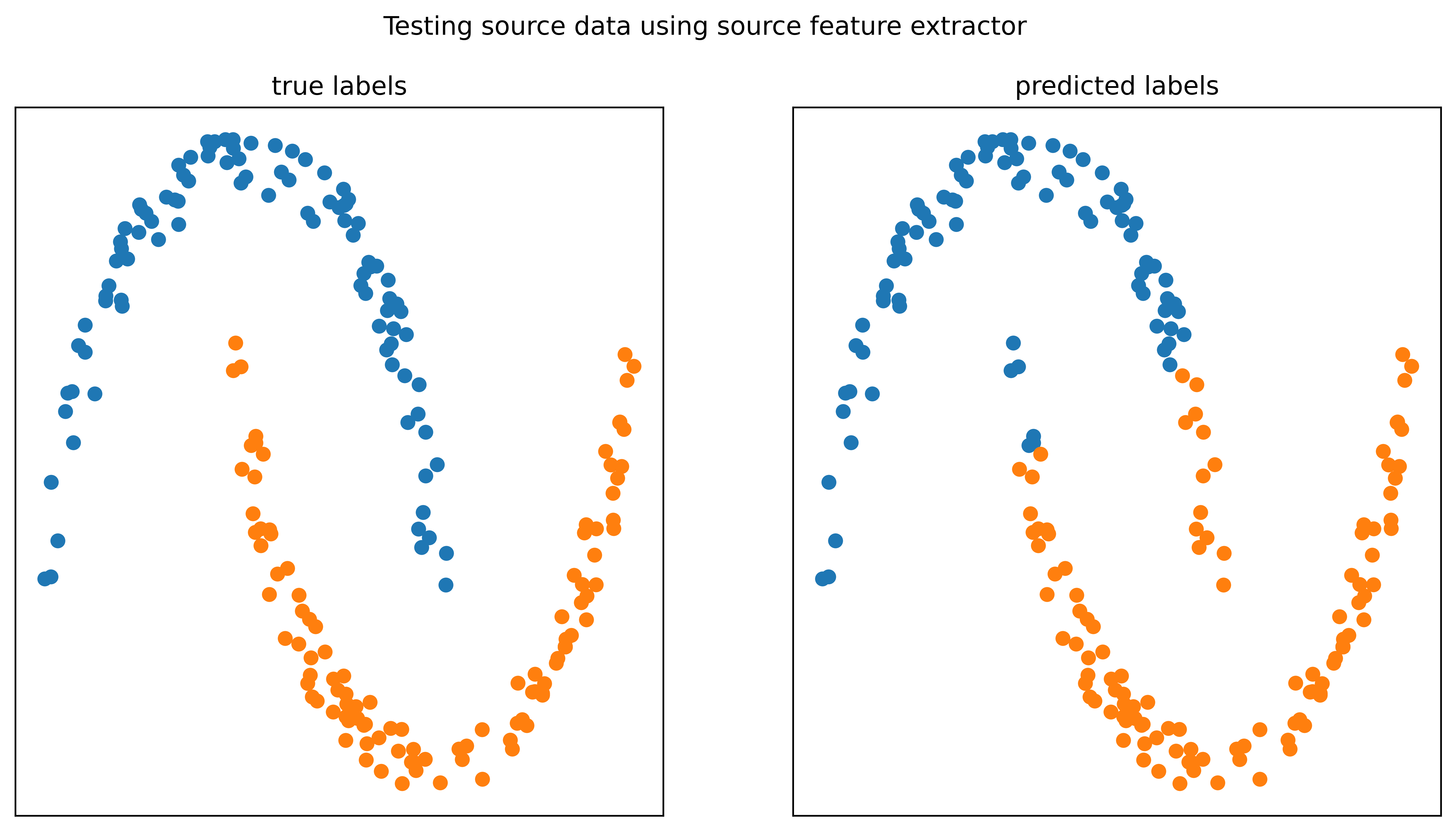 Testing source data using source feature extractor

true labels

predicted labels